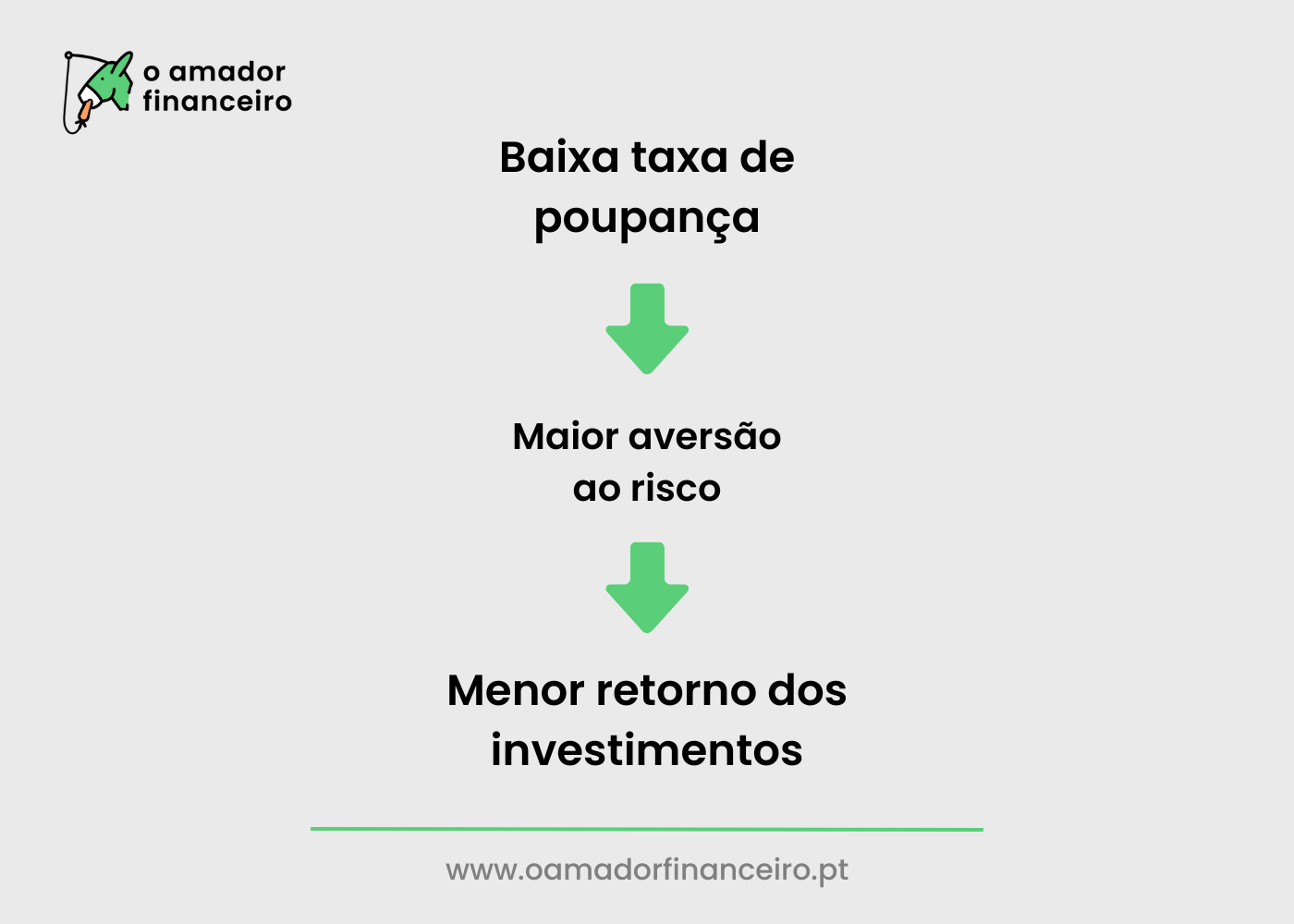 o amador financeiro

Baixa taxa de poupança

Maior aversão ao risco

Menor retorno dos investimentos

www.oamadorfinanceiro.pt